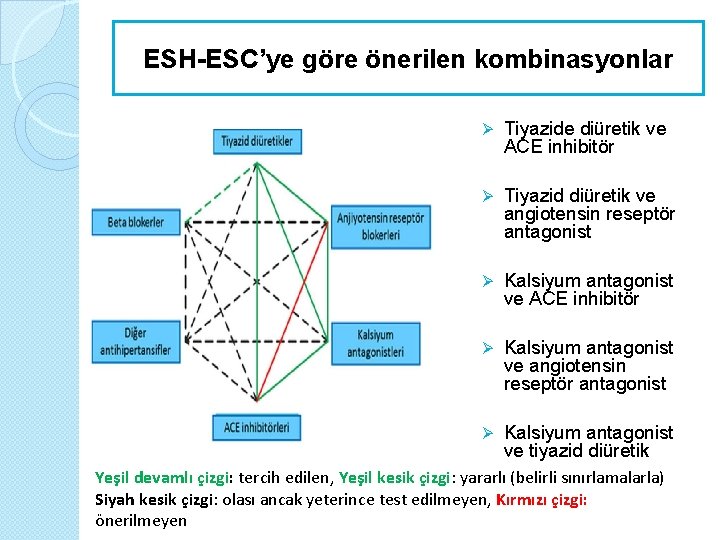 ESH-ESC'ye göre önerilen kombinasyonlar

Tiyazid diüretikler

Beta blokerler

Anjiyotensin reseptör blokerleri

Diğer antihipertansifler

Kalsiyum antagonistleri

ACE inhibitörleri

➢ Tiyazide diüretik ve ACE inhibitör

➢ Tiyazid diüretik ve angiotensin reseptör antagonist

➢ Kalsiyum antagonist ve ACE inhibitör

➢ Kalsiyum antagonist ve angiotensin reseptör antagonist

➢ Kalsiyum antagonist ve tiyazid diüretik

Yeşil devamlı çizgi: tercih edilen, Yeşil kesik çizgi: yararlı (belirli sınırlamalarla) Siyah kesik çizgi: olası ancak yeterince test edilmeyen, Kırmızı çizgi: önerilmeyen